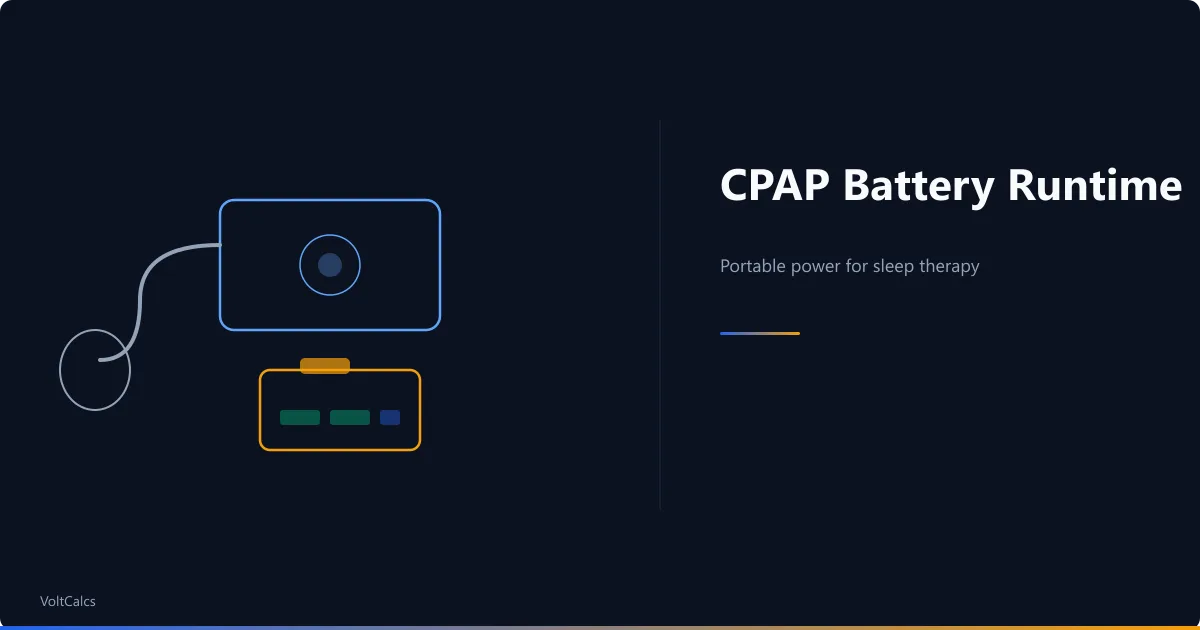 CPAP Battery Runtime

Portable power for sleep therapy

VoltCalcs